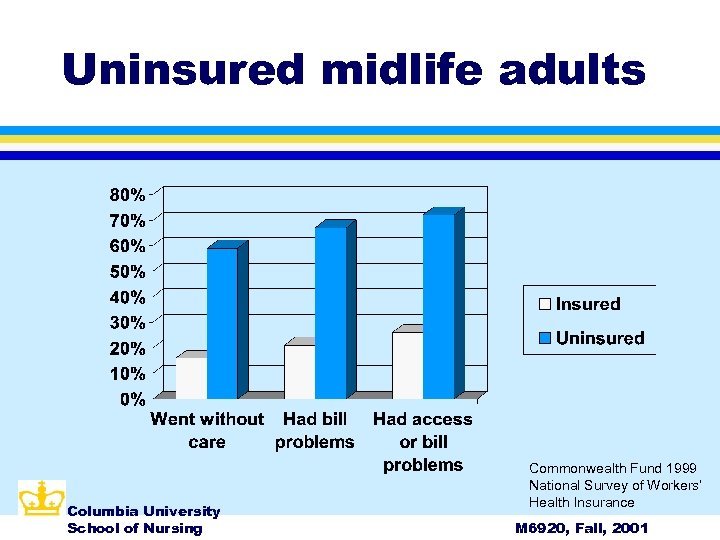 Uninsured midlife adults

80%
70%
60%
50%
40%
30%
20%
10%
0%

Went without care

Had bill problems

Had access or bill problems

Insured
Uninsured

Commonwealth Fund 1999 National Survey of Workers' Health Insurance

Columbia University
School of Nursing

M6920, Fall, 2001